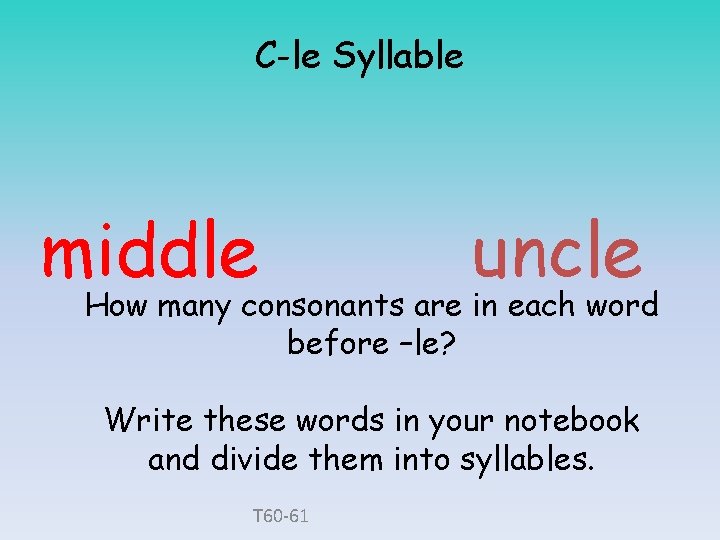 C-le Syllable

middle

uncle

How many consonants are in each word before –le?

Write these words in your notebook and divide them into syllables.

T60-61